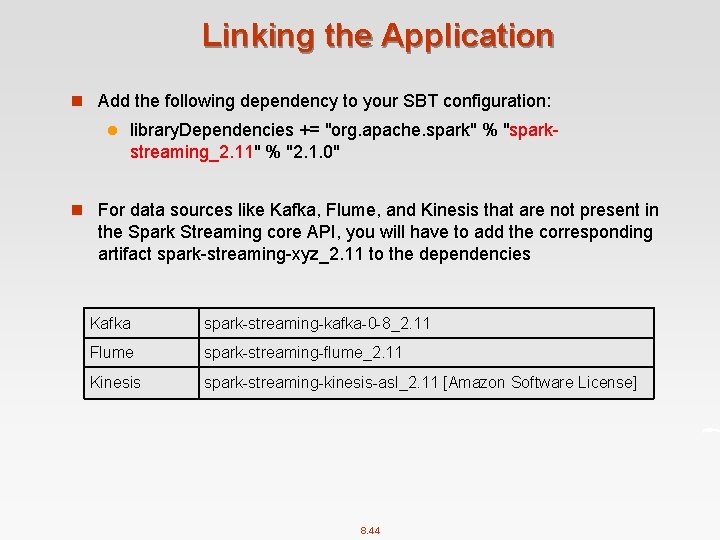 Linking the Application

Add the following dependency to your SBT configuration:

libraryDependencies += "org.apache.spark" % "spark-streaming_2.11" % "2.1.0"

For data sources like Kafka, Flume, and Kinesis that are not present in the Spark Streaming core API, you will have to add the corresponding artifact spark-streaming-xyz_2.11 to the dependencies

| Kafka | spark-streaming-kafka-0-8_2.11 |
|---|---|
| Flume | spark-streaming-flume_2.11 |
| Kinesis | spark-streaming-kinesis-asl_2.11 [Amazon Software License] |

8.44